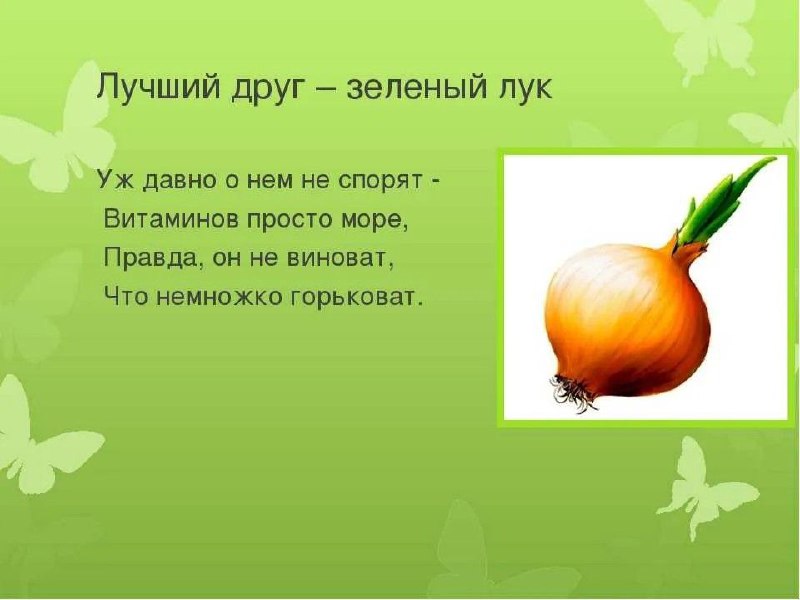 Лучший друг – зеленый лук

Уж давно о нем не спорят -
Витаминов просто море,
Правда, он не виноват,
Что немножко горьковат.